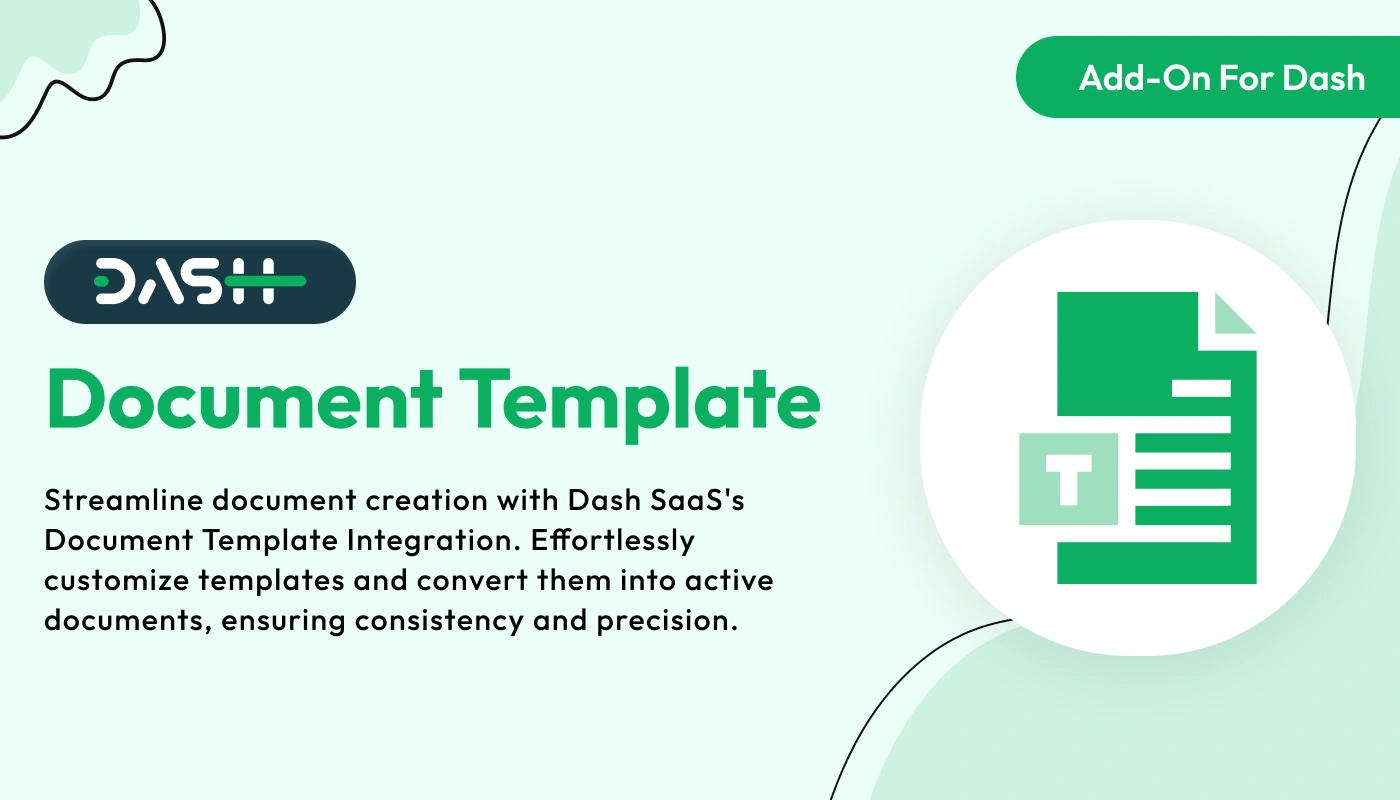 Add-On For Dash

DASH

Document Template

Streamline document creation with Dash SaaS's Document Template Integration. Effortlessly customize templates and convert them into active documents, ensuring consistency and precision.

T